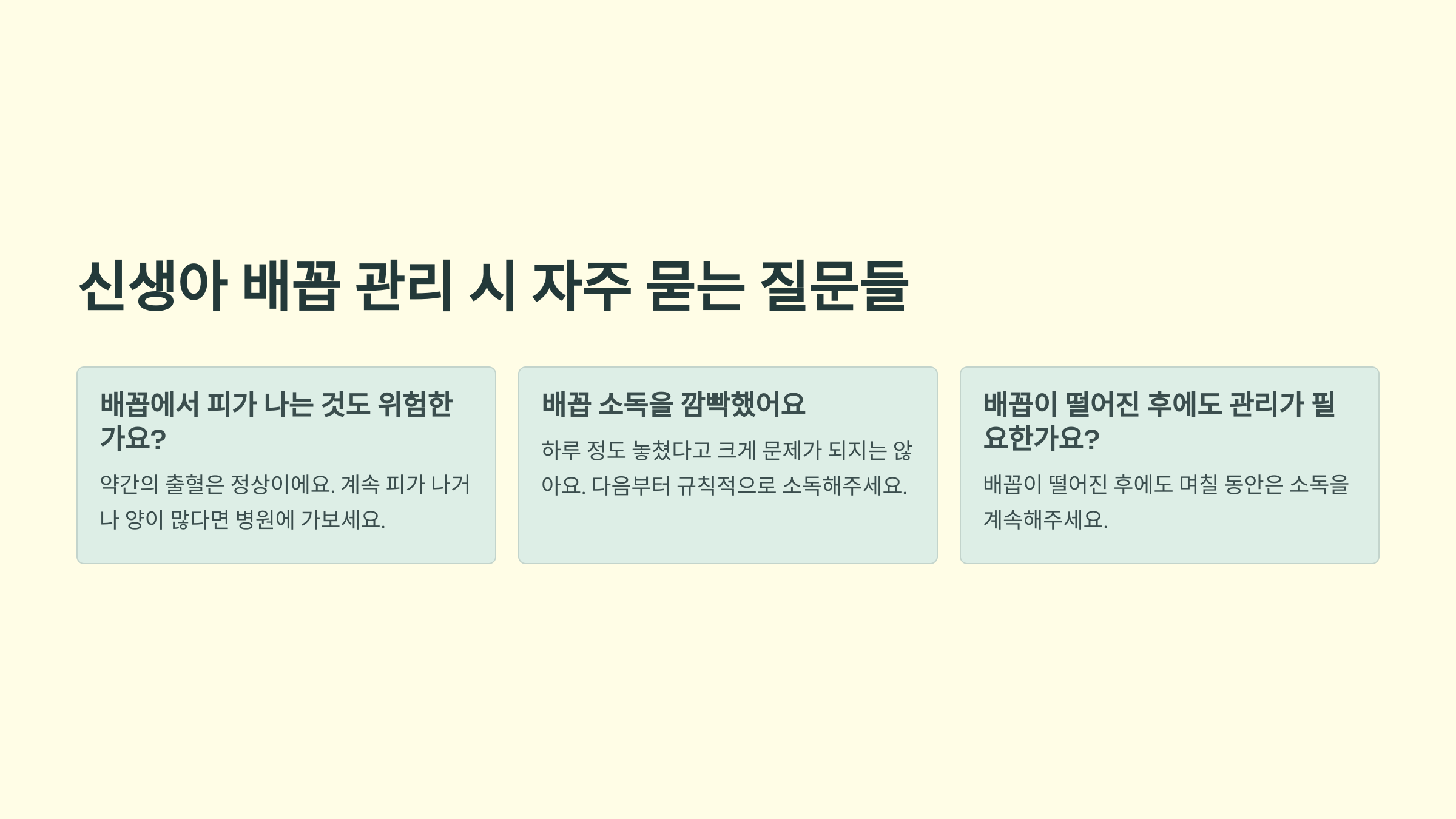 신생아 배꼽 관리 시 자주 묻는 질문들

배꼽에서 피가 나는 것도 위험한가요?

약간의 출혈은 정상이에요. 계속 피가 나거나 양이 많다면 병원에 가보세요.

배꼽 소독을 깜빡했어요

하루 정도 놓쳤다고 크게 문제가 되지는 않아요. 다음부터 규칙적으로 소독해주세요.

배꼽이 떨어진 후에도 관리가 필요한가요?

배꼽이 떨어진 후에도 며칠 동안은 소독을 계속해주세요.